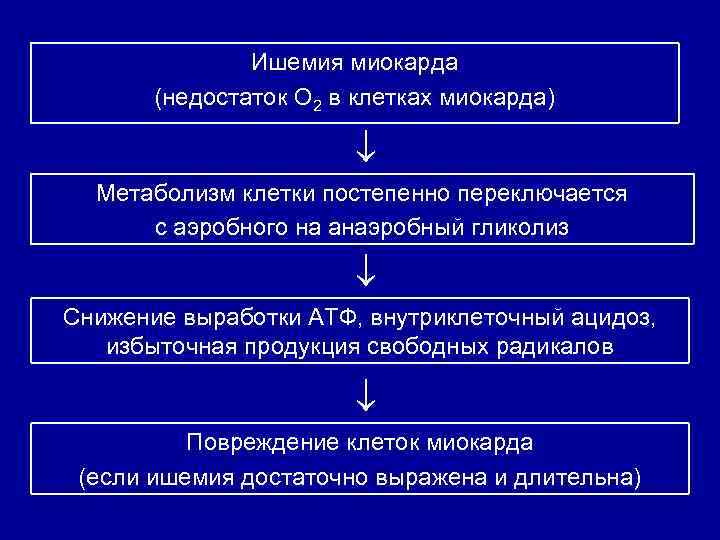 Ишемия миокарда
(недостаток $O_2$ в клетках миокарда)

↓

Метаболизм клетки постепенно переключается с аэробного на анаэробный гликолиз

↓

Снижение выработки АТФ, внутриклеточный ацидоз, избыточная продукция свободных радикалов

↓

Повреждение клеток миокарда
(если ишемия достаточно выражена и длительна)